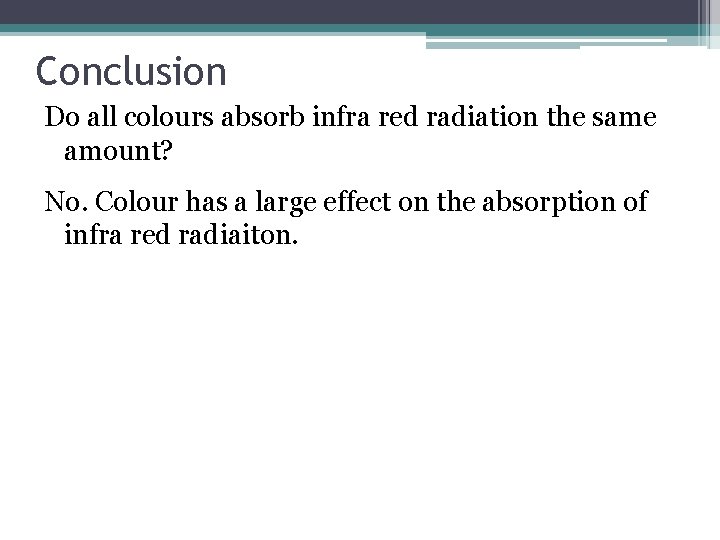 Conclusion

Do all colours absorb infra red radiation the same amount?

No. Colour has a large effect on the absorption of infra red radiaiton.